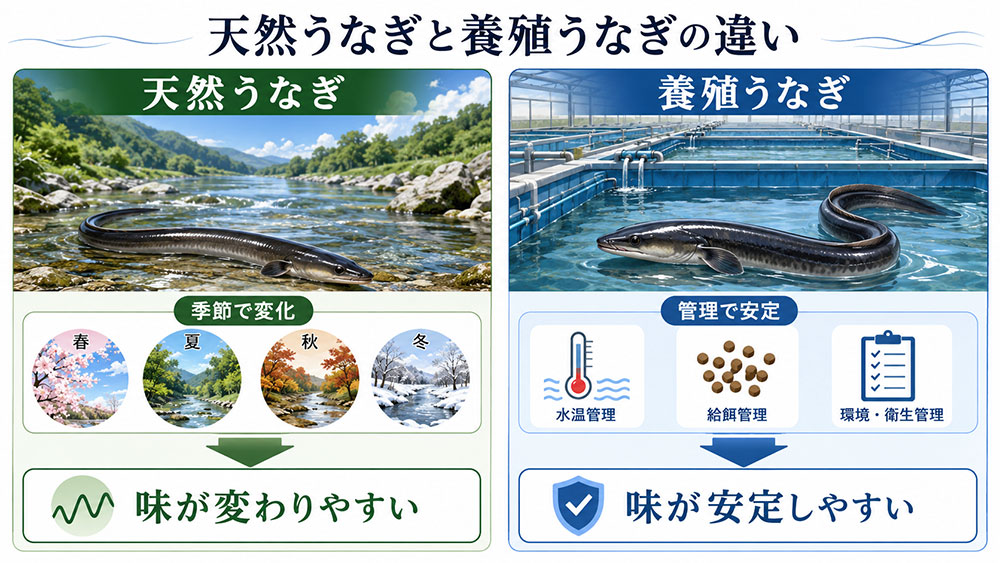 天然うなぎと養殖うなぎの違い

天然うなぎ

季節で変化

春

夏

秋

冬

味が変わりやすい

養殖うなぎ

管理で安定

水温管理

給餌管理

環境・衛生管理

味が安定しやすい